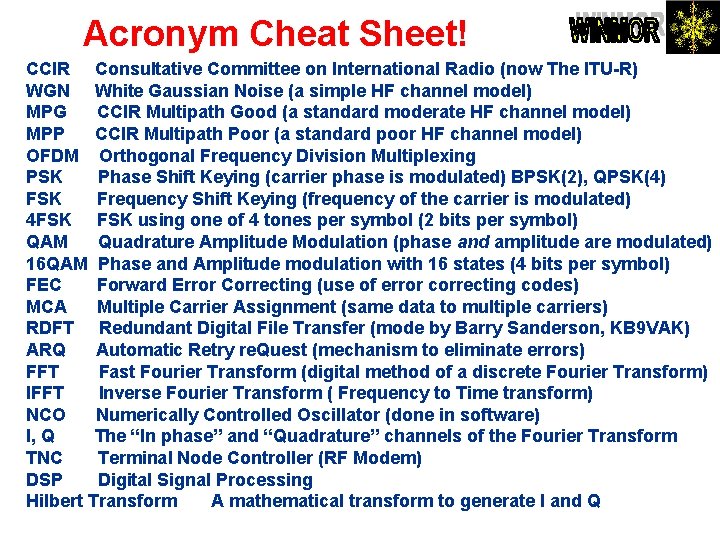 Acronym Cheat Sheet!

WINMOR

CCIR Consultative Committee on International Radio (now The ITU-R)
WGN White Gaussian Noise (a simple HF channel model)
MPG CCIR Multipath Good (a standard moderate HF channel model)
MPP CCIR Multipath Poor (a standard poor HF channel model)
OFDM Orthogonal Frequency Division Multiplexing
PSK Phase Shift Keying (carrier phase is modulated) BPSK(2), QPSK(4)
FSK Frequency Shift Keying (frequency of the carrier is modulated)
4FSK FSK using one of 4 tones per symbol (2 bits per symbol)
QAM Quadrature Amplitude Modulation (phase and amplitude are modulated)
16QAM Phase and Amplitude modulation with 16 states (4 bits per symbol)
FEC Forward Error Correcting (use of error correcting codes)
MCA Multiple Carrier Assignment (same data to multiple carriers)
RDFT Redundant Digital File Transfer (mode by Barry Sanderson, KB9VAK)
ARQ Automatic Retry reQuest (mechanism to eliminate errors)
FFT Fast Fourier Transform (digital method of a discrete Fourier Transform)
IFFT Inverse Fourier Transform ( Frequency to Time transform)
NCO Numerically Controlled Oscillator (done in software)
I, Q The “In phase” and “Quadrature” channels of the Fourier Transform
TNC Terminal Node Controller (RF Modem)
DSP Digital Signal Processing
Hilbert Transform A mathematical transform to generate I and Q